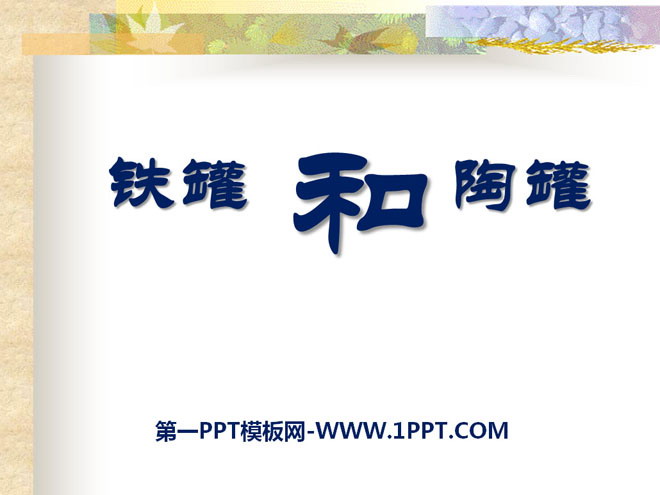 铁罐 和 陶罐

第一PPT模板网-WWW.1PPT.COM